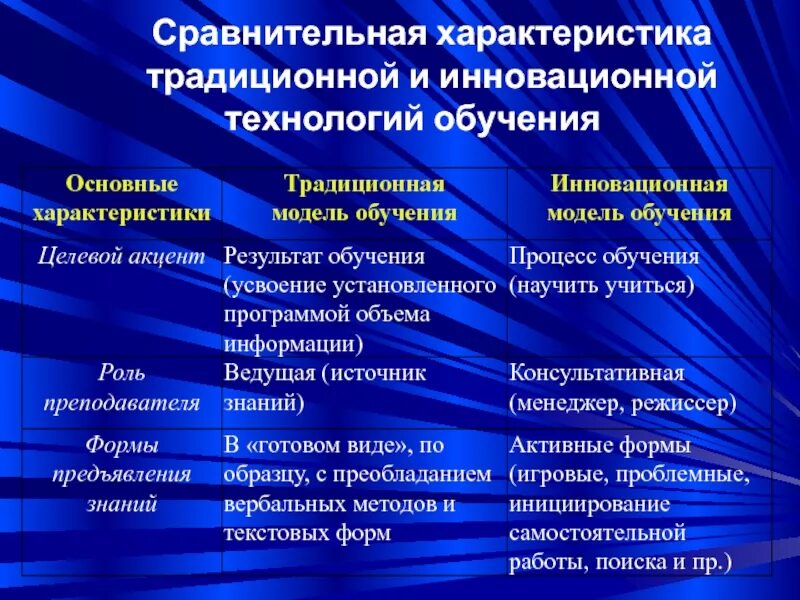 Сравнительная характеристика традиционной и инновационной технологий обучения

| Основные характеристики | Традиционная модель обучения | Инновационная модель обучения |
|---|---|---|
| Целевой акцент | Результат обучения (усвоение установленного программой объема информации) | Процесс обучения (научить учиться) |
| Роль преподавателя | Ведущая (источник знаний) | Консультативная (менеджер, режиссер) |
| Формы предъявления знаний | В «готовом виде», по образцу, с преобладанием вербальных методов и текстовых форм | Активные формы (игровые, проблемные, инициирование самостоятельной работы, поиска и пр.) |